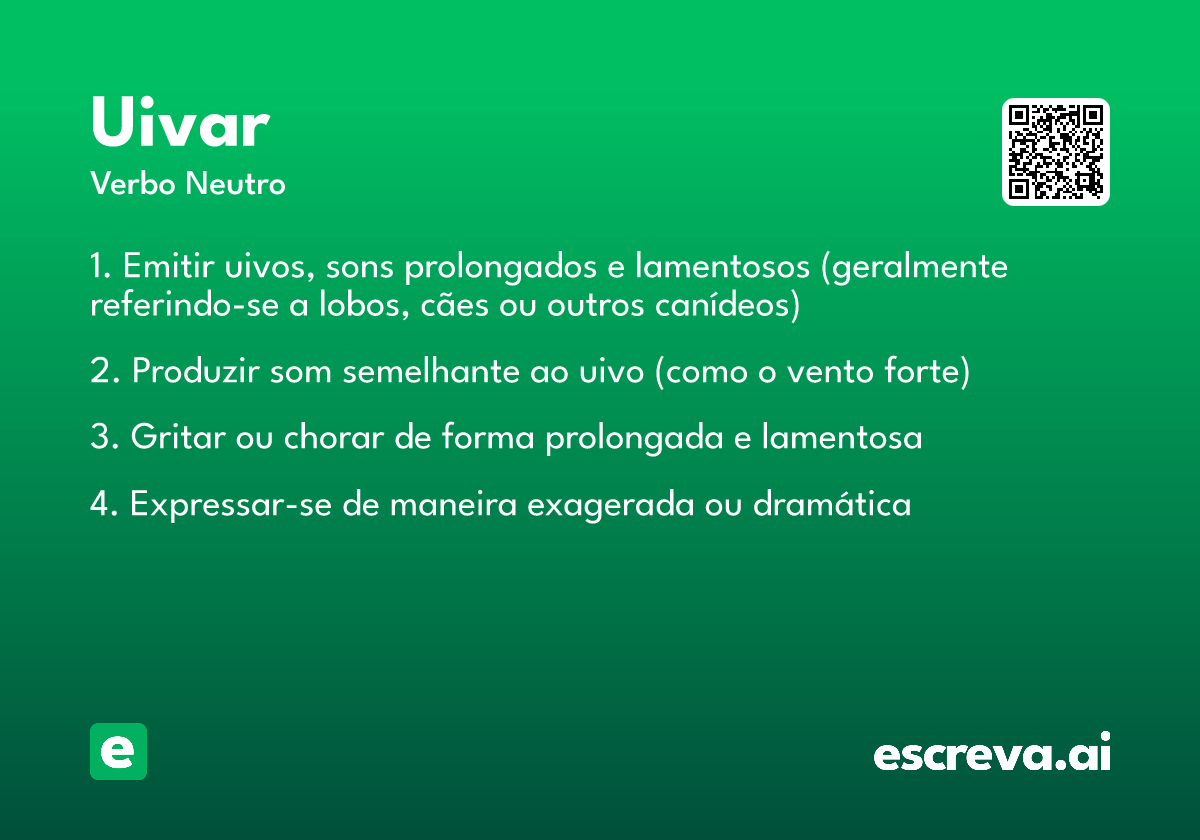 Uivar
Verbo Neutro

1. Emitir uivos, sons prolongados e lamentosos (geralmente referindo-se a lobos, cães ou outros canídeos)

2. Produzir som semelhante ao uivo (como o vento forte)

3. Gritar ou chorar de forma prolongada e lamentosa

4. Expressar-se de maneira exagerada ou dramática

e

escreva.ai